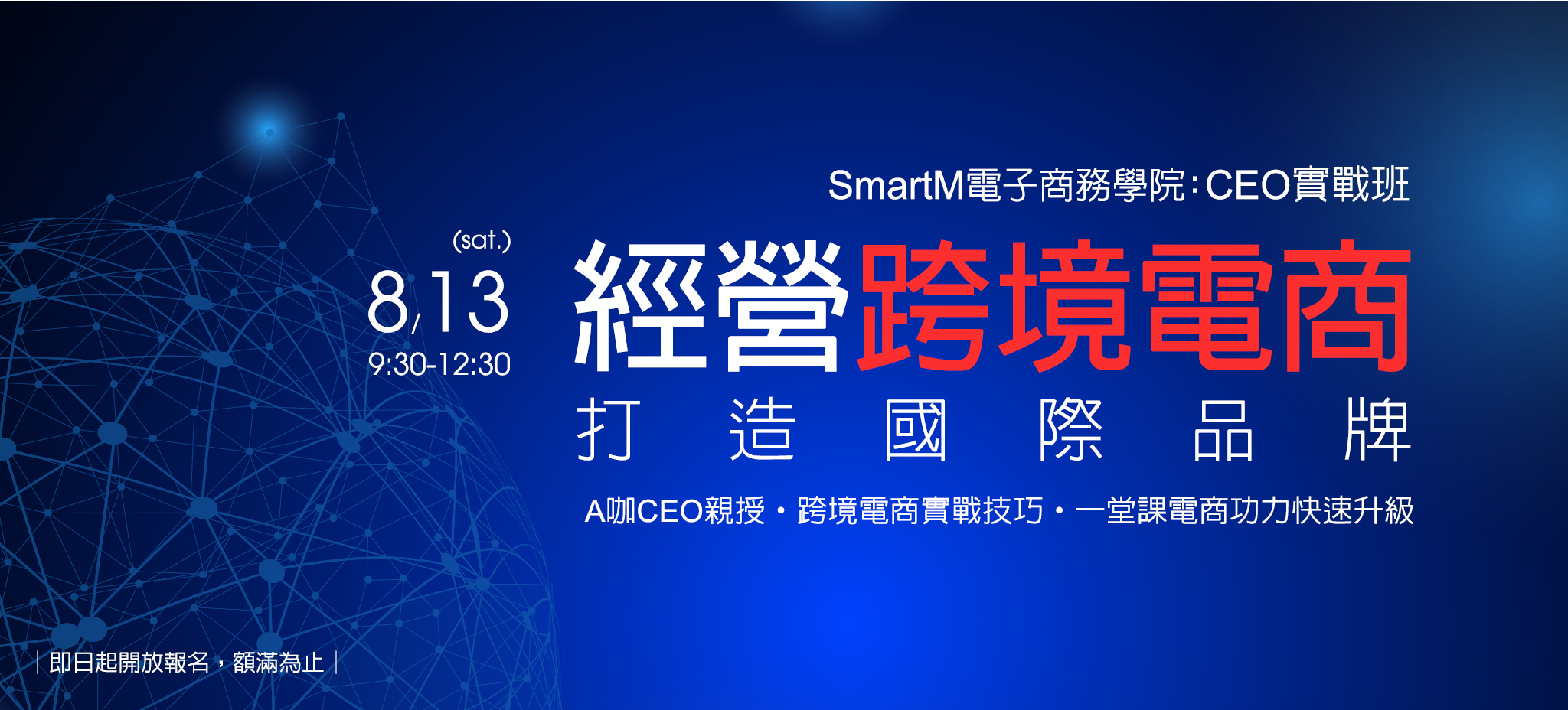 SmartM電子商務學院：CEO實戰班

(sat.)
8/13
9:30-12:30

經營跨境電商
打造國際品牌

A咖CEO親授・跨境電商實戰技巧・一堂課電商功力快速升級

|即日起開放報名，額滿為止|